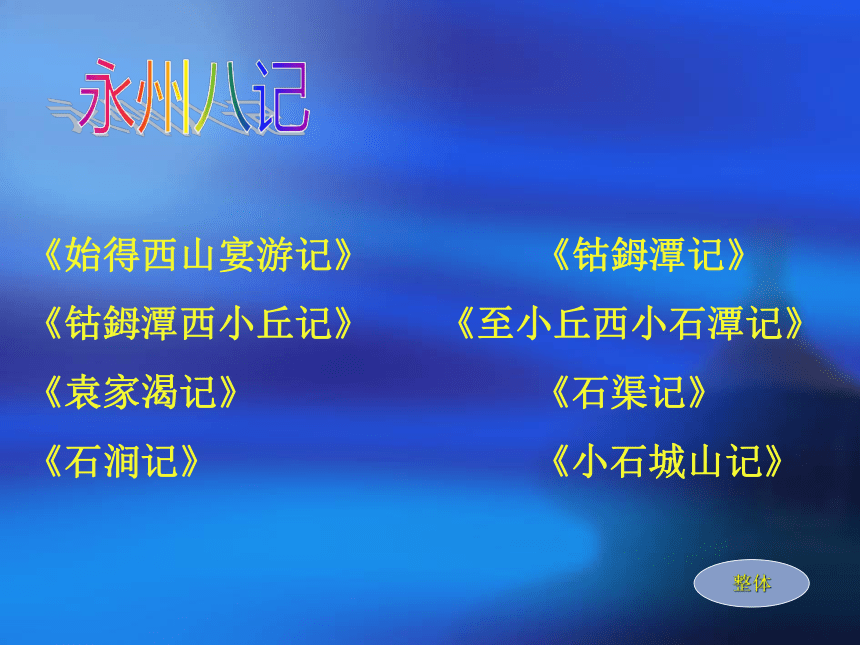 永州八记

《始得西山宴游记》

《钴鉧潭西小丘记》

《袁家渴记》

《石涧记》

《钴鉧潭记》

《至小丘西小石潭记》

《石渠记》

《小石城山记》

整体